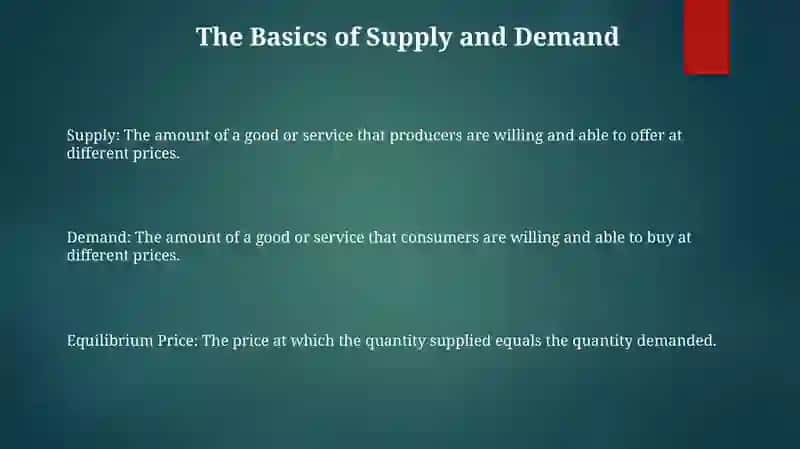 The Basics of Supply and Demand

Supply: The amount of a good or service that producers are willing and able to offer at different prices.

Demand: The amount of a good or service that consumers are willing and able to buy at different prices.

Equilibrium Price: The price at which the quantity supplied equals the quantity demanded.